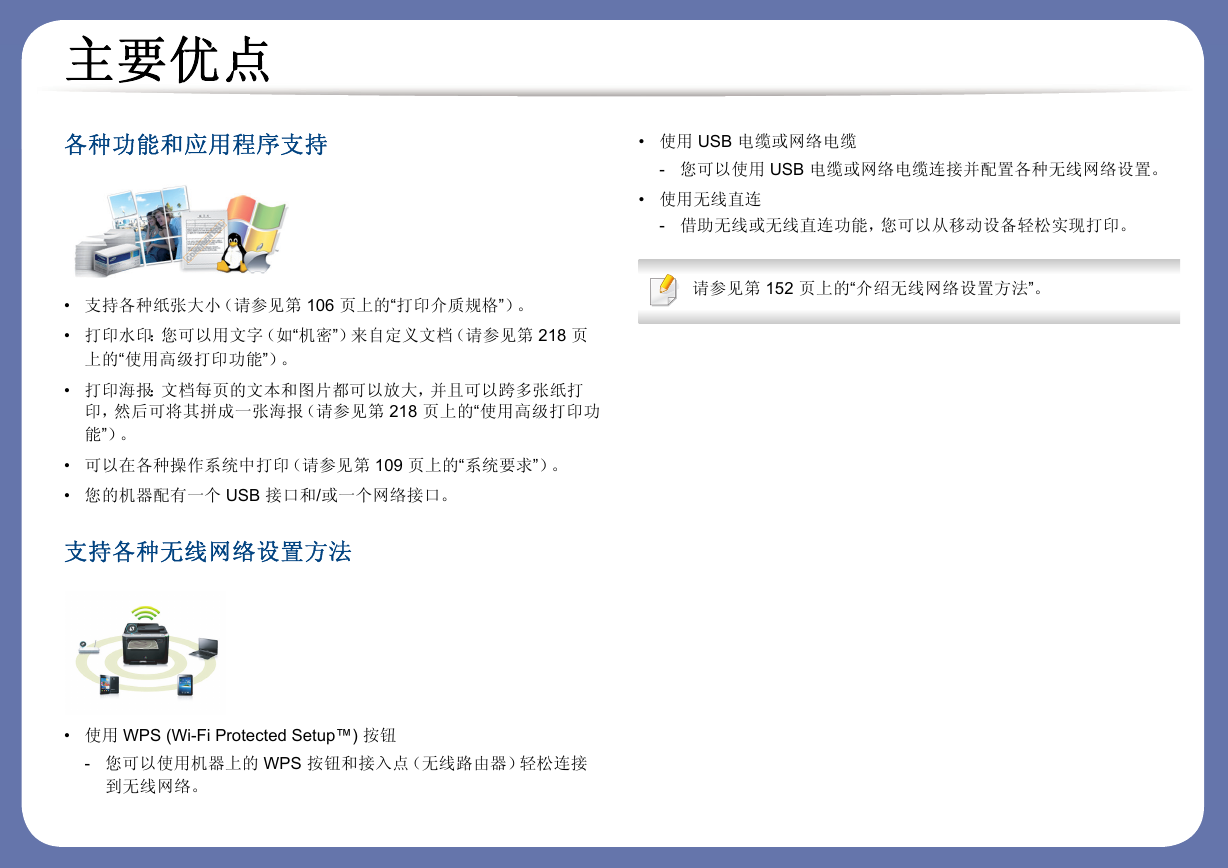 主要优点

各种功能和应用程序支持

• 支持各种纸张大小（请参见第 106 页上的“打印介质规格”）。
• 打印水印：您可以用文字（如“机密”）来自定义文档（请参见第 218 页上的“使用高级打印功能”）。
• 打印海报：文档每页的文本和图片都可以放大，并且可以跨多张纸打印，然后可将其拼成一张海报（请参见第 218 页上的“使用高级打印功能”）。
• 可以在各种操作系统中打印（请参见第 109 页上的“系统要求”）。
• 您的机器配有一个 USB 接口和/或一个网络接口。

支持各种无线网络设置方法

• 使用 WPS (Wi-Fi Protected Setup™) 按钮
- 您可以使用机器上的 WPS 按钮和接入点（无线路由器）轻松连接到无线网络。

• 使用 USB 电缆或网络电缆
- 您可以使用 USB 电缆或网络电缆连接并配置各种无线网络设置。
• 使用无线直连
- 借助无线或无线直连功能，您可以从移动设备轻松实现打印。

请参见第 152 页上的“介绍无线网络设置方法”。